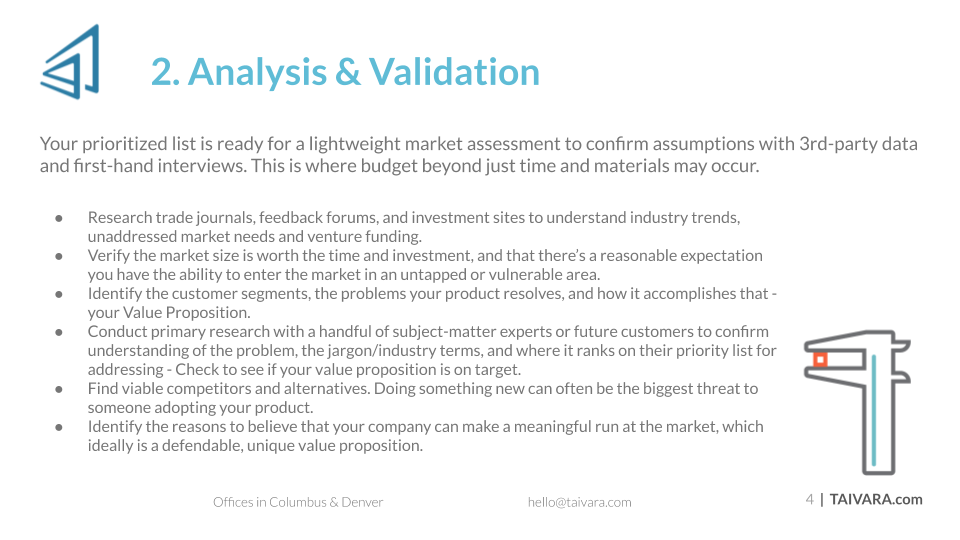 2. Analysis & Validation

Your prioritized list is ready for a lightweight market assessment to confirm assumptions with 3rd-party data and first-hand interviews. This is where budget beyond just time and materials may occur.

● Research trade journals, feedback forums, and investment sites to understand industry trends, unaddressed market needs and venture funding.
● Verify the market size is worth the time and investment, and that there's a reasonable expectation you have the ability to enter the market in an untapped or vulnerable area.
● Identify the customer segments, the problems your product resolves, and how it accomplishes that - your Value Proposition.
● Conduct primary research with a handful of subject-matter experts or future customers to confirm understanding of the problem, the jargon/industry terms, and where it ranks on their priority list for addressing - Check to see if your value proposition is on target.
● Find viable competitors and alternatives. Doing something new can often be the biggest threat to someone adopting your product.
● Identify the reasons to believe that your company can make a meaningful run at the market, which ideally is a defendable, unique value proposition.

Offices in Columbus & Denver hello@taivara.com 4 | TAIVARA.com